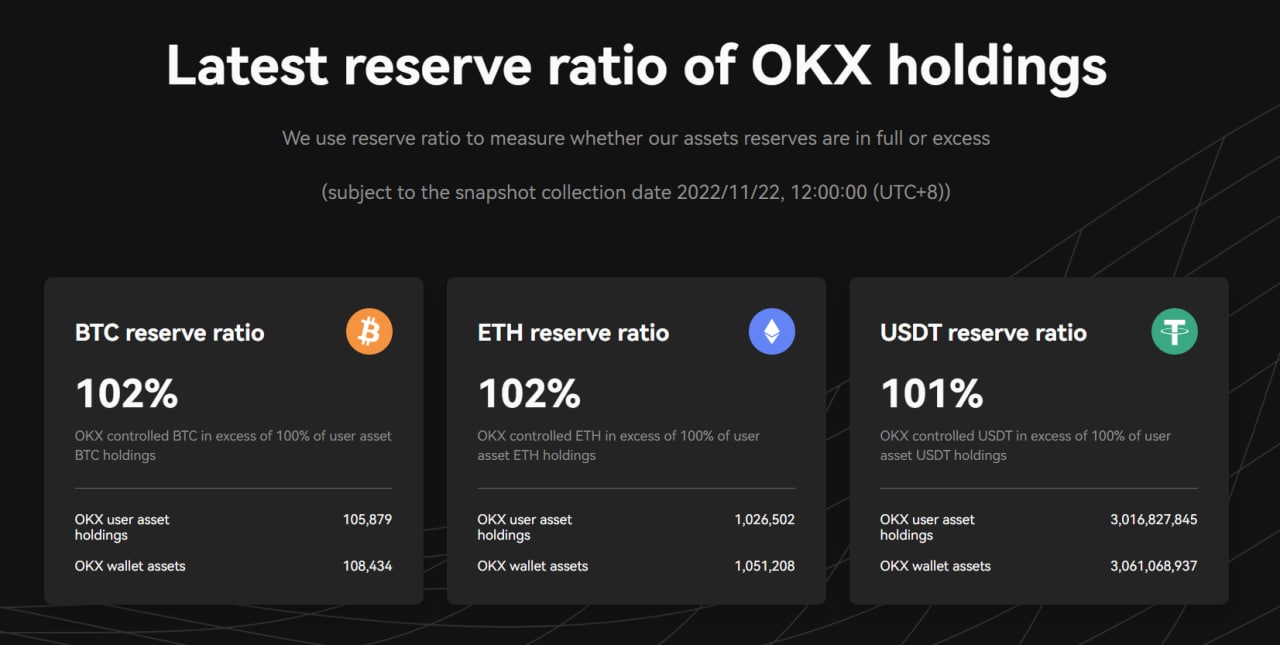 Latest reserve ratio of OKX holdings

We use reserve ratio to measure whether our assets reserves are in full or excess

(subject to the snapshot collection date 2022/11/22, 12:00:00 (UTC+8))

BTC reserve ratio

102%

OKX controlled BTC in excess of 100% of user asset BTC holdings

OKX user asset holdings 105,879

OKX wallet assets 108,434

ETH reserve ratio

102%

OKX controlled ETH in excess of 100% of user asset ETH holdings

OKX user asset holdings 1,026,502

OKX wallet assets 1,051,208

USDT reserve ratio

101%

OKX controlled USDT in excess of 100% of user asset USDT holdings

OKX user asset holdings 3,016,827,845

OKX wallet assets 3,061,068,937